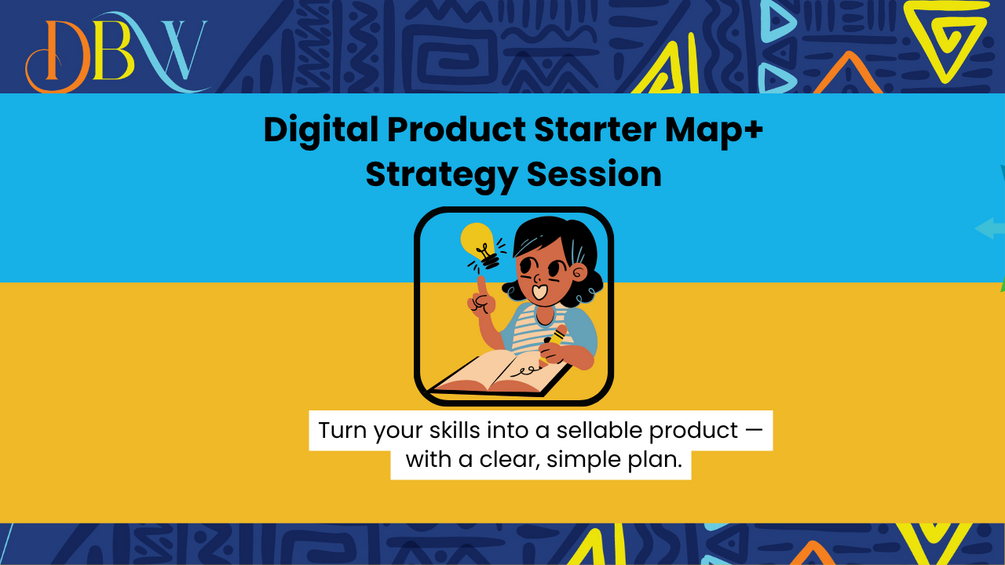 DBW

Digital Product Starter Map+
Strategy Session

Turn your skills into a sellable product — with a clear, simple plan.